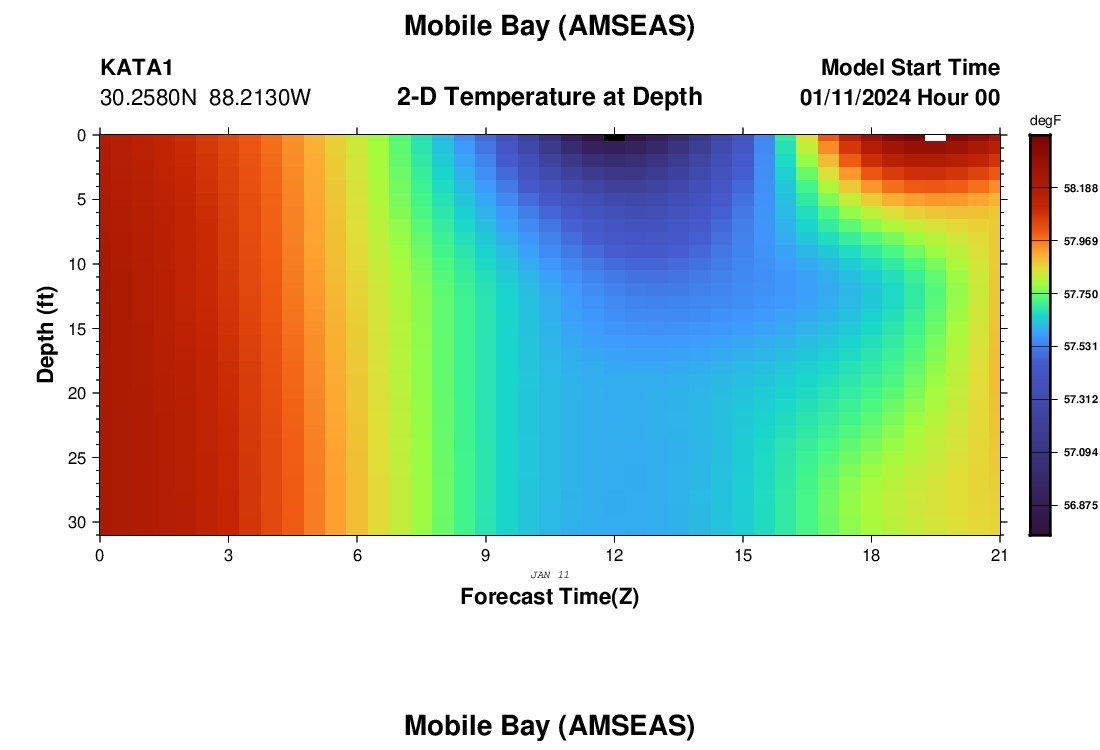 Mobile Bay (AMSEAS)

KATA1
30.2580N 88.2130W

2-D Temperature at Depth

Model Start Time
01/11/2024 Hour 00

degF

58.188
57.969
57.750
57.531
57.312
57.094
56.875

Depth (ft)

0
5
10
15
20
25
30

0
3
6
9
12
15
18
21

JAN 11

Forecast Time(Z)

Mobile Bay (AMSEAS)